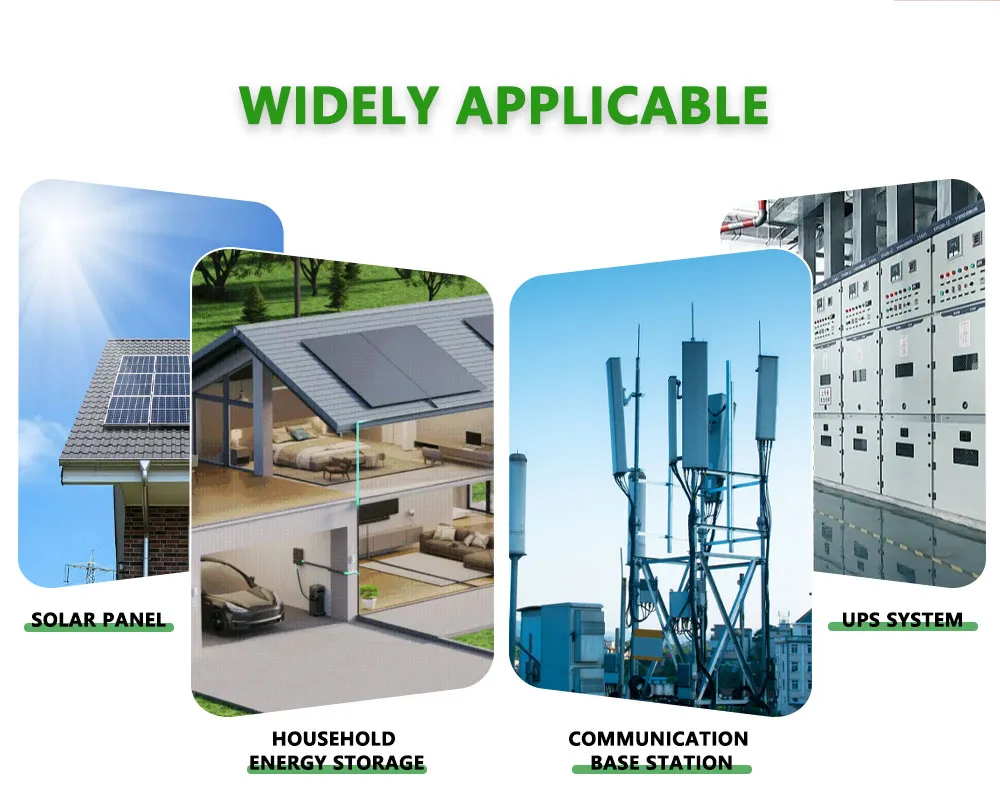 WIDELY APPLICABLE

SOLAR PANEL

HOUSEHOLD ENERGY STORAGE

COMMUNICATION BASE STATION

UPS SYSTEM